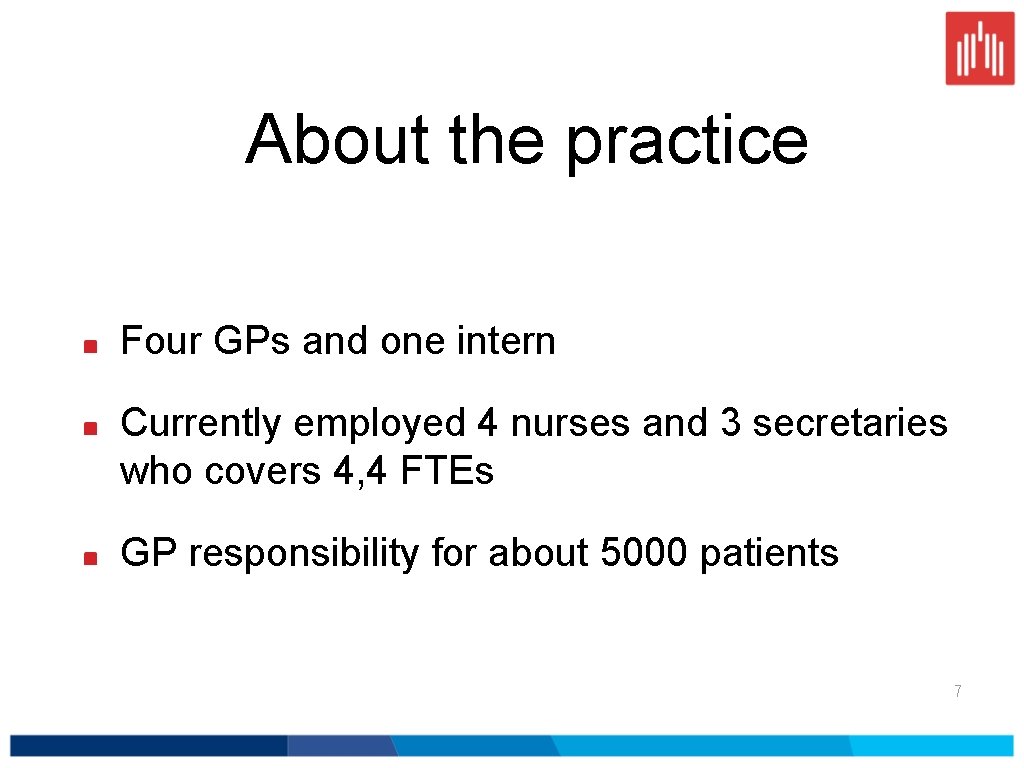 About the practice

Four GPs and one intern

Currently employed 4 nurses and 3 secretaries who covers 4,4 FTEs

GP responsibility for about 5000 patients

7